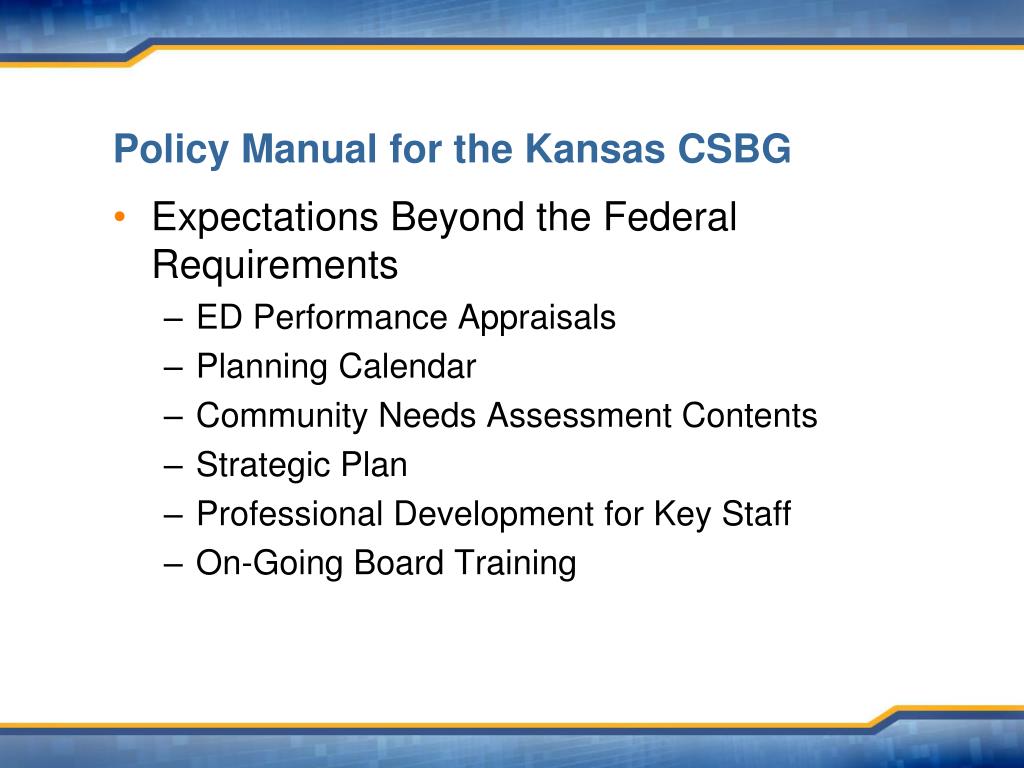 Policy Manual for the Kansas CSBG

• Expectations Beyond the Federal Requirements
– ED Performance Appraisals
– Planning Calendar
– Community Needs Assessment Contents
– Strategic Plan
– Professional Development for Key Staff
– On-Going Board Training